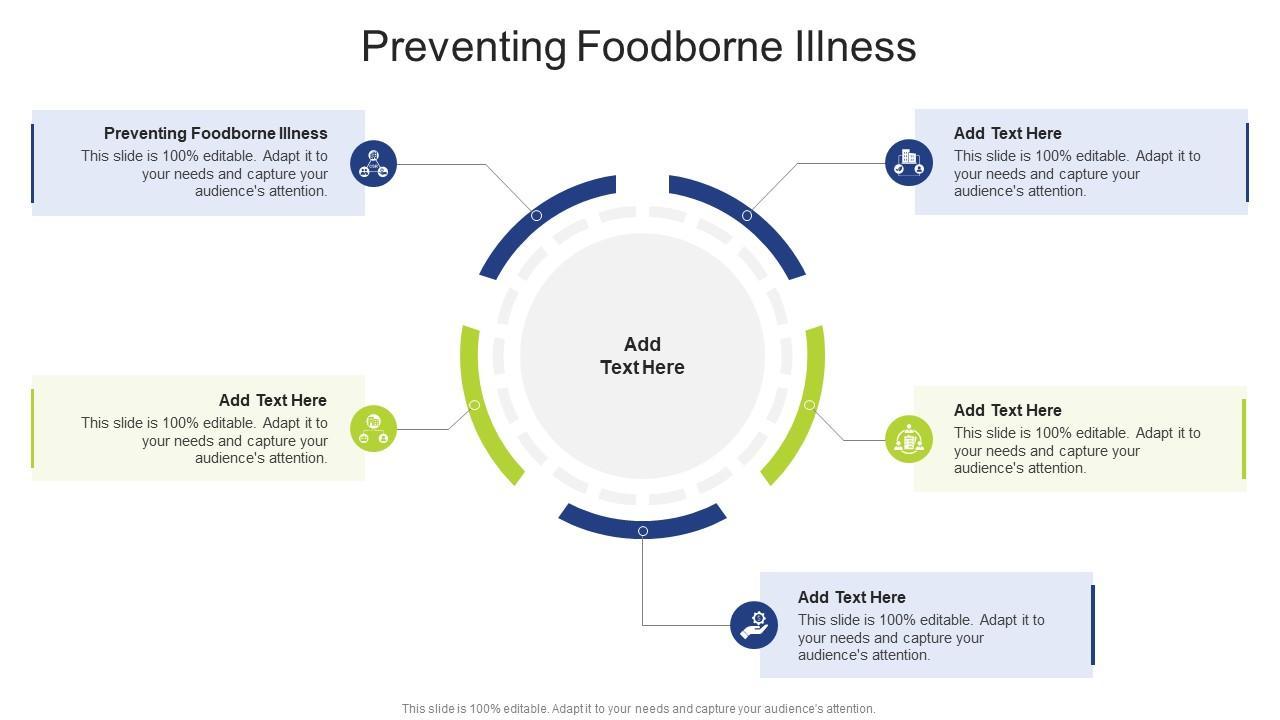 Preventing Foodborne Illness

Preventing Foodborne Illness
This slide is 100% editable. Adapt it to your needs and capture your audience's attention.

Add Text Here
This slide is 100% editable. Adapt it to your needs and capture your audience's attention.

Add Text Here

Add Text Here
This slide is 100% editable. Adapt it to your needs and capture your audience's attention.

Add Text Here
This slide is 100% editable. Adapt it to your needs and capture your audience's attention.

Add Text Here
This slide is 100% editable. Adapt it to your needs and capture your audience's attention.

This slide is 100% editable. Adapt it to your needs and capture your audience's attention.